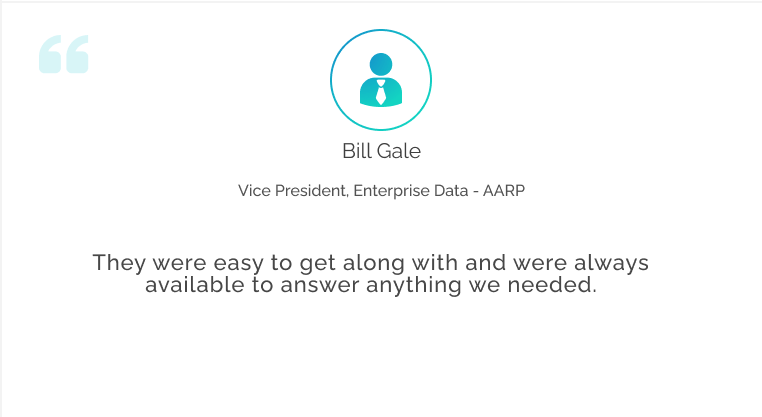 “

Bill Gale

Vice President, Enterprise Data - AARP

They were easy to get along with and were always available to answer anything we needed.